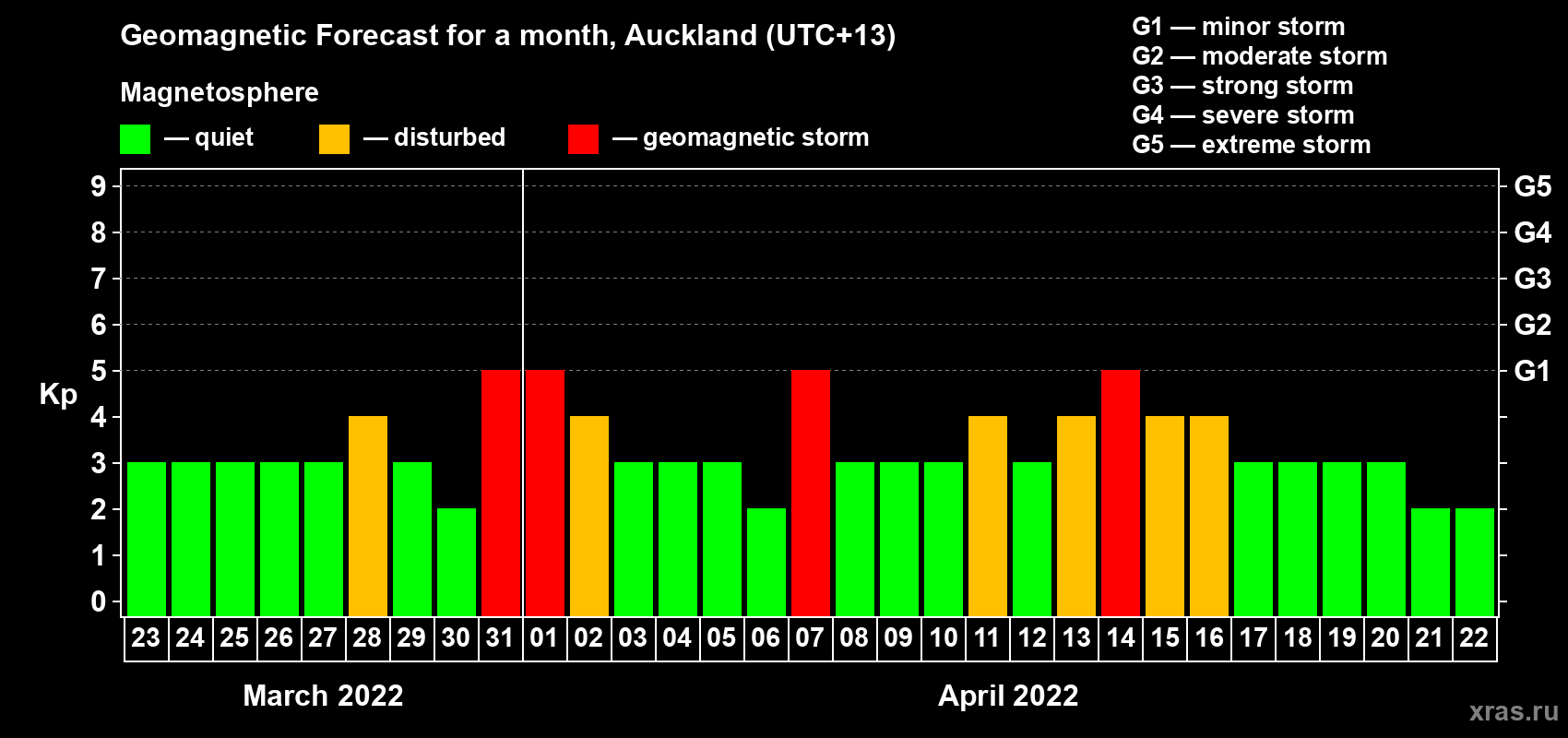 Geomagnetic Forecast for a month, Auckland (UTC+13)

Magnetosphere

— quiet — disturbed — geomagnetic storm

G1 — minor storm
G2 — moderate storm
G3 — strong storm
G4 — severe storm
G5 — extreme storm

Kp

9
8
7
6
5
4
3
2
1
0

G5
G4
G3
G2
G1

23 24 25 26 27 28 29 30 31 01 02 03 04 05 06 07 08 09 10 11 12 13 14 15 16 17 18 19 20 21 22

March 2022

April 2022

xras.ru